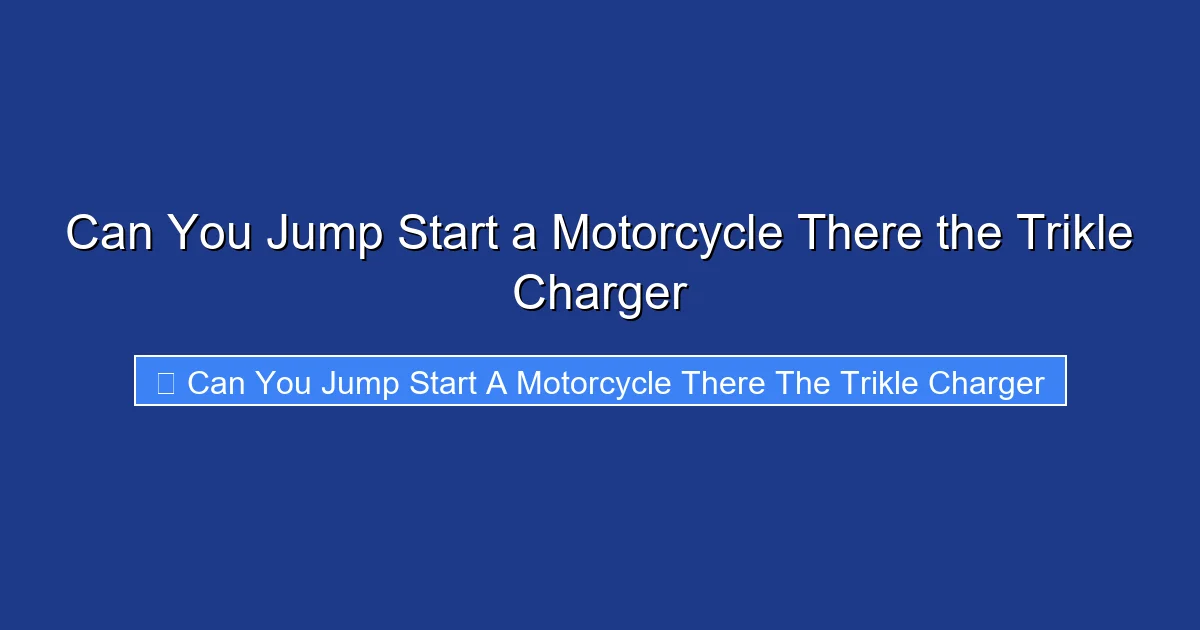 Can You Jump Start a Motorcycle There the Trikle Charger

Can You Jump Start A Motorcycle There The Trikle Charger